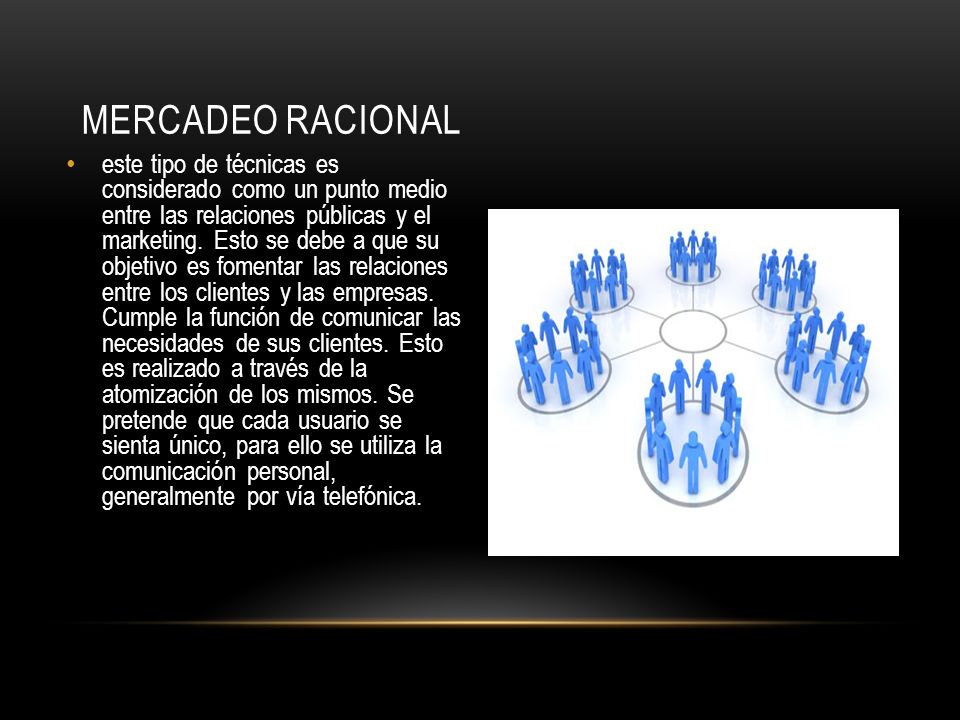 MERCADEO RACIONAL

• este tipo de técnicas es considerado como un punto medio entre las relaciones públicas y el marketing. Esto se debe a que su objetivo es fomentar las relaciones entre los clientes y las empresas. Cumple la función de comunicar las necesidades de sus clientes. Esto es realizado a través de la atomización de los mismos. Se pretende que cada usuario se sienta único, para ello se utiliza la comunicación personal, generalmente por vía telefónica.